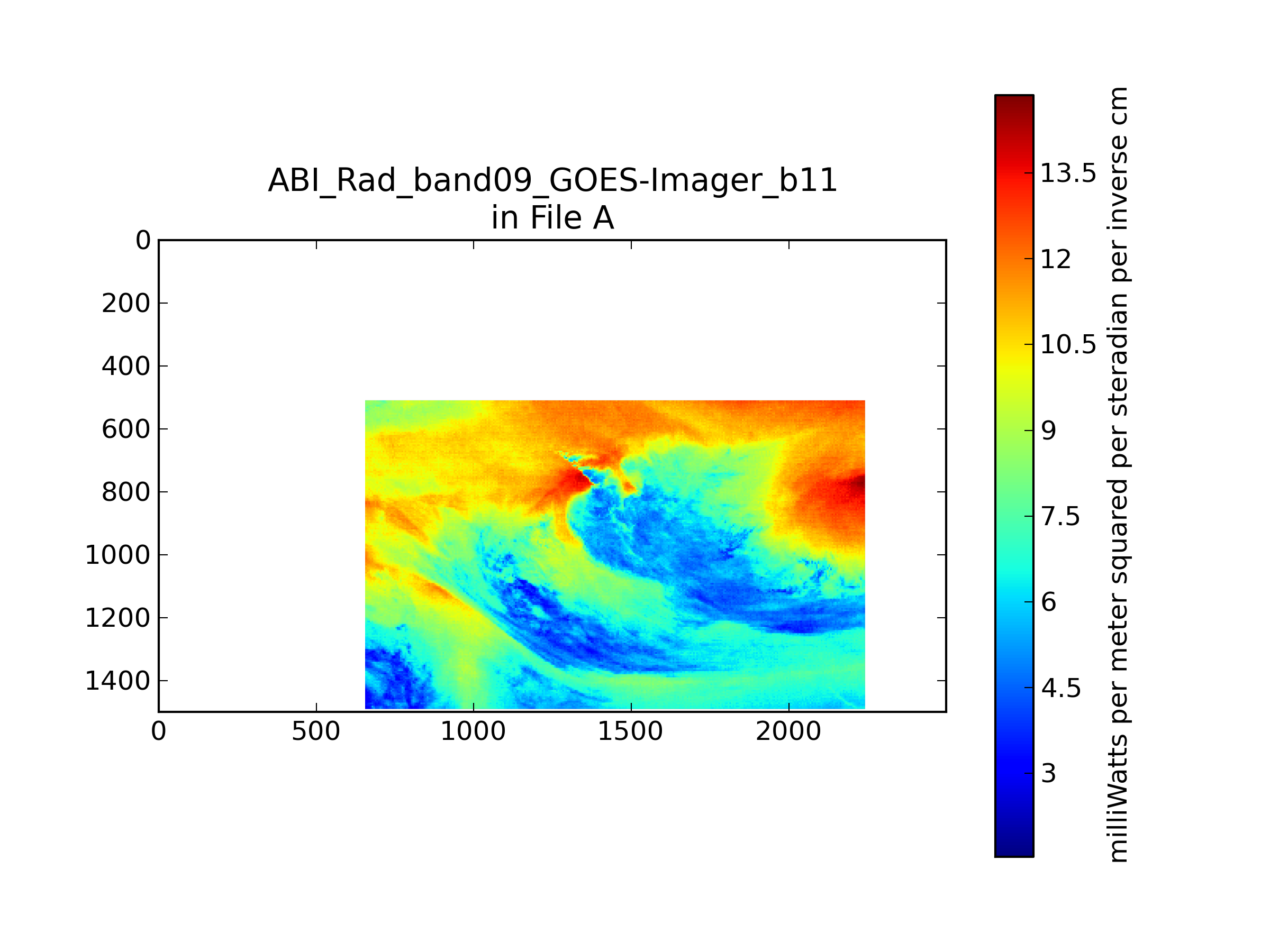 ABI_Rad_band09_GOES-Imager_b11
in File A

0
200
400
600
800
1000
1200
1400

0
500
1000
1500
2000

13.5
12
10.5
9
7.5
6
4.5
3

milliWatts per meter squared per steradian per inverse cm